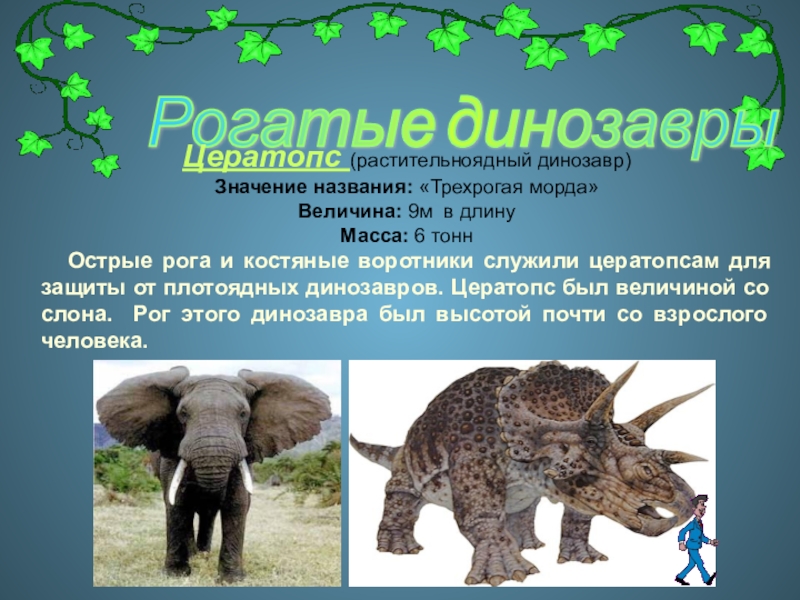 Рогатые динозавры

Цератопс (растительноядный динозавр)
Значение названия: «Трехрогая морда»
Величина: 9м в длину
Масса: 6 тонн

Острые рога и костяные воротники служили цератопсам для защиты от плотоядных динозавров. Цератопс был величиной со слона. Рог этого динозавра был высотой почти со взрослого человека.